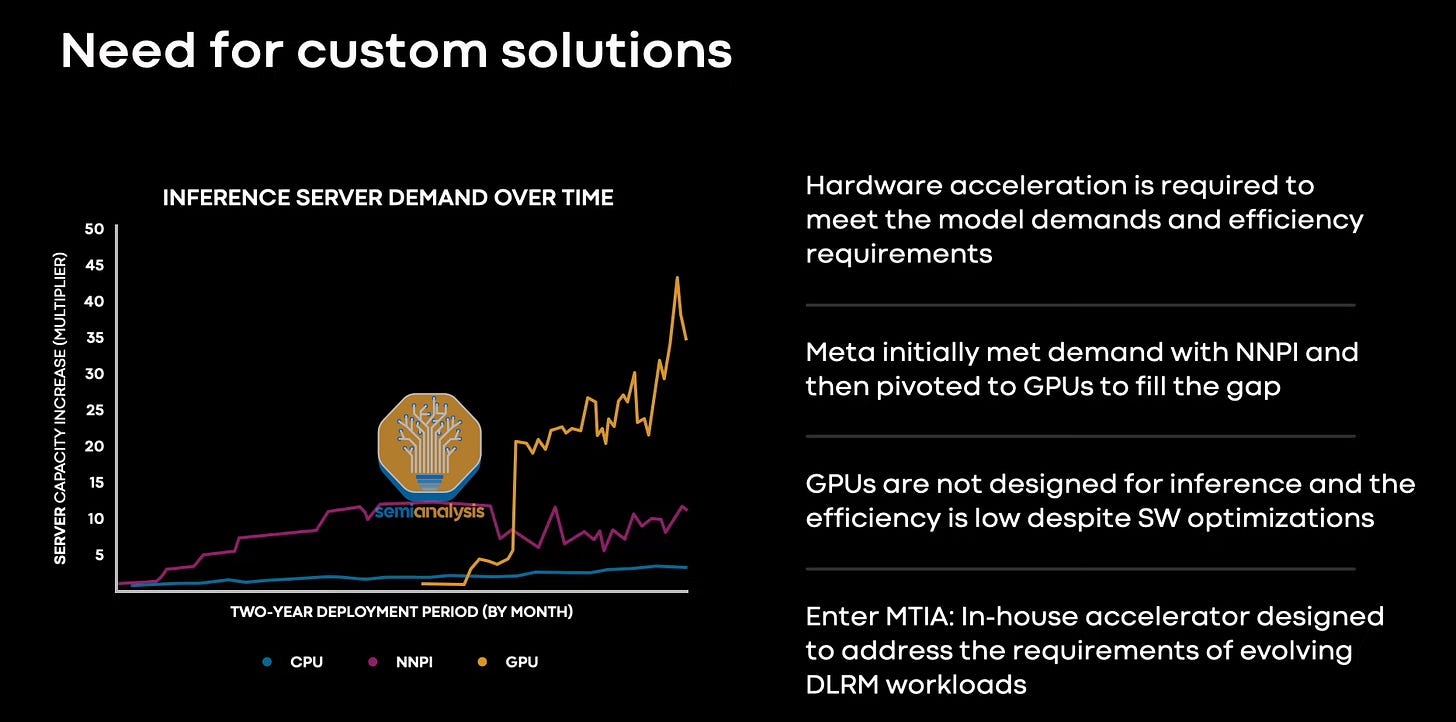 Need for custom solutions

INFERENCE SERVER DEMAND OVER TIME

SERVER CAPACITY INCREASE (MULTIPLIER)

50
45
40
35
30
25
20
15
10
5

semianalysis

TWO-YEAR DEPLOYMENT PERIOD (BY MONTH)

CPU NNPI GPU

Hardware acceleration is required to meet the model demands and efficiency requirements

Meta initially met demand with NNPI and then pivoted to GPUs to fill the gap

GPUs are not designed for inference and the efficiency is low despite SW optimizations

Enter MTIA: In-house accelerator designed to address the requirements of evolving DLRM workloads